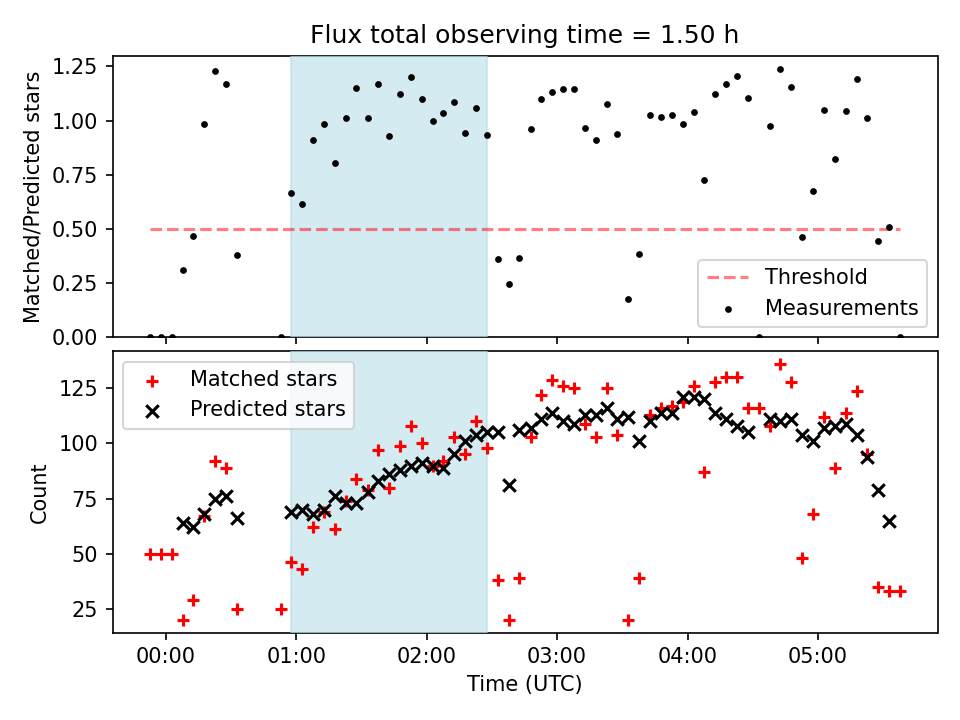 Flux total observing time = 1.50 h

Matched/Predicted stars

1.25
1.00
0.75
0.50
0.25
0.00

Threshold
Measurements

Matched stars
Predicted stars

Count

125
100
75
50
25

00:00
01:00
02:00
03:00
04:00
05:00

Time (UTC)